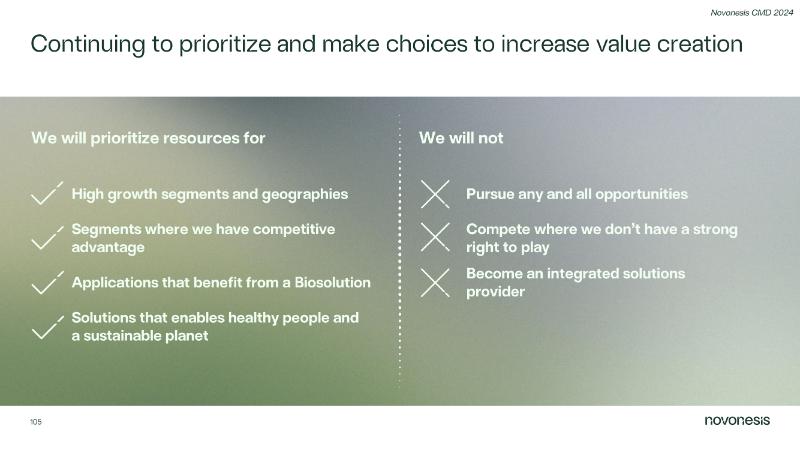 Novonesis CMD 2024

Continuing to prioritize and make choices to increase value creation

We will prioritize resources for

High growth segments and geographies

Segments where we have competitive advantage

Applications that benefit from a Biosolution

Solutions that enables healthy people and a sustainable planet

We will not

Pursue any and all opportunities

Compete where we don't have a strong right to play

Become an integrated solutions provider

105

novonesis